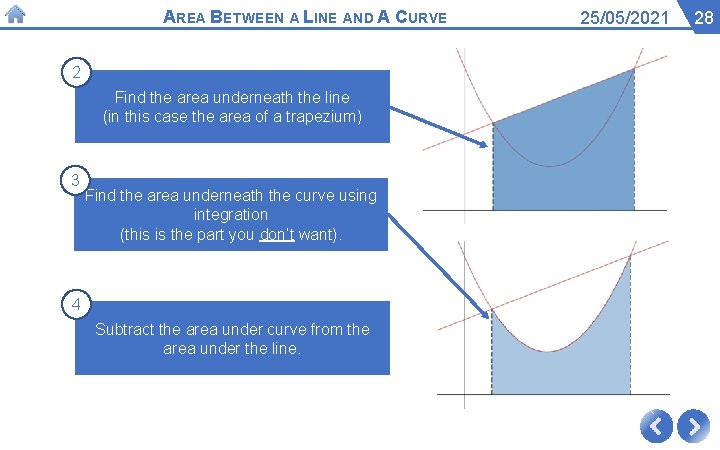 AREA BETWEEN A LINE AND A CURVE

25/05/2021

28

2

Find the area underneath the line (in this case the area of a trapezium)

3

Find the area underneath the curve using integration (this is the part you don't want).

4

Subtract the area under curve from the area under the line.